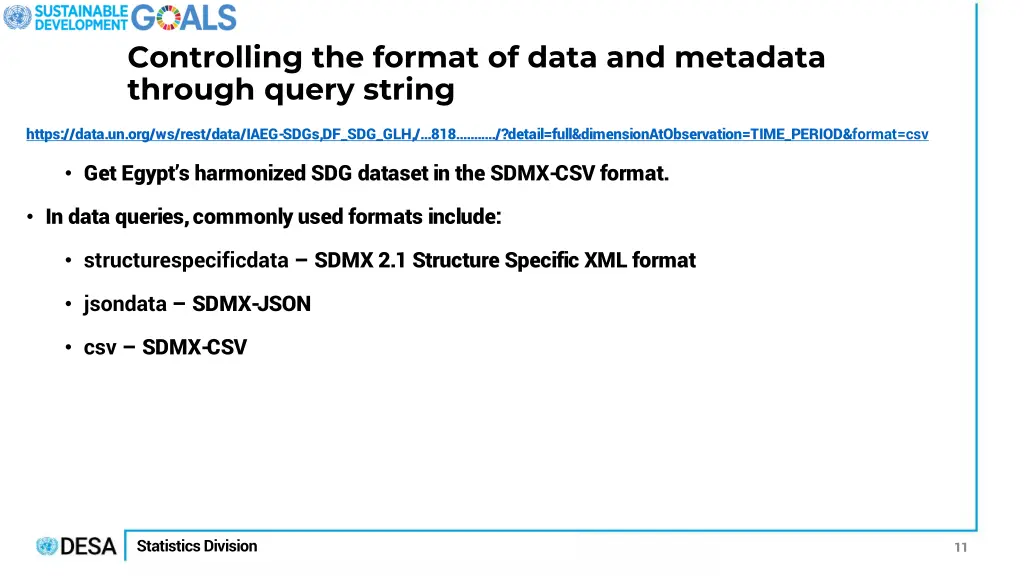 SUSTAINABLE DEVELOPMENT GOALS

Controlling the format of data and metadata through query string

https://data.un.org/ws/rest/data/IAEG-SDGs,DF_SDG_GLH,/...818........../?detail=full&dimensionAtObservation=TIME_PERIOD&format=csv

• Get Egypt's harmonized SDG dataset in the SDMX-CSV format.

• In data queries, commonly used formats include:

• structurespecificdata – SDMX 2.1 Structure Specific XML format

• jsondata – SDMX-JSON

• csv – SDMX-CSV

DESA Statistics Division

11